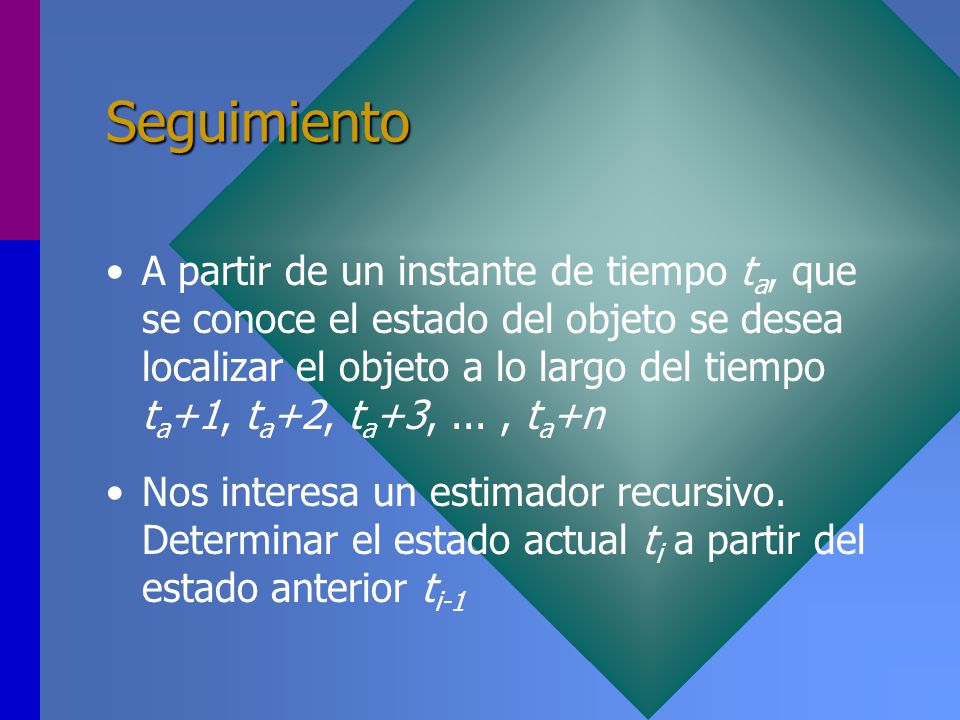 Seguimiento

• A partir de un instante de tiempo $t_a$, que se conoce el estado del objeto se desea localizar el objeto a lo largo del tiempo $t_a+1$, $t_a+2$, $t_a+3$, ... , $t_a+n$

• Nos interesa un estimador recursivo. Determinar el estado actual $t_i$ a partir del estado anterior $t_{i-1}$